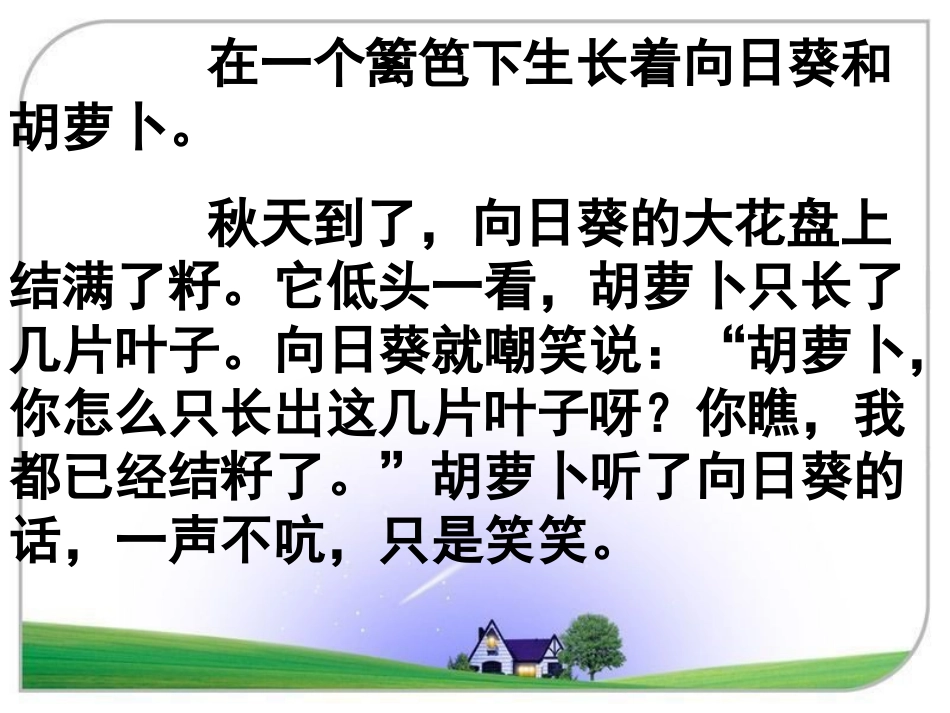 在一个篱笆下生长着向日葵和胡萝卜。

秋天到了，向日葵的大花盘上结满了籽。它低头一看，胡萝卜只长了几片叶子。向日葵就嘲笑说：“胡萝卜，你怎么只长出这几片叶子呀？你瞧，我都已经结籽了。”胡萝卜听了向日葵的话，一声不吭，只是笑笑。